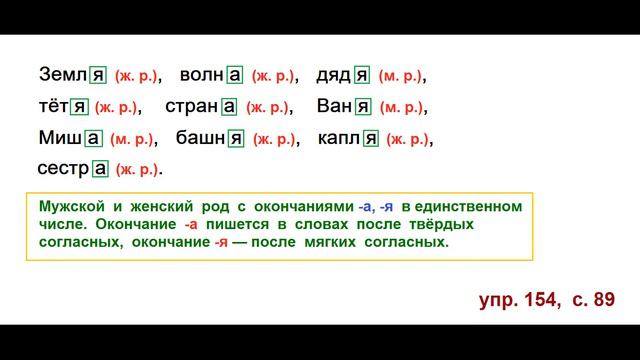 Земля (ж. р.), волна (ж. р.), дядя (м. р.),
тётя (ж. р.), страна (ж. р.), Ваня (м. р.),
Миша (м. р.), башня (ж. р.), капля (ж. р.),
сестра (ж. р.).

Мужской и женский род с окончаниями -а, -я в единственном числе. Окончание -а пишется в словах после твёрдых согласных, окончание -я — после мягких согласных.

упр. 154, с. 89